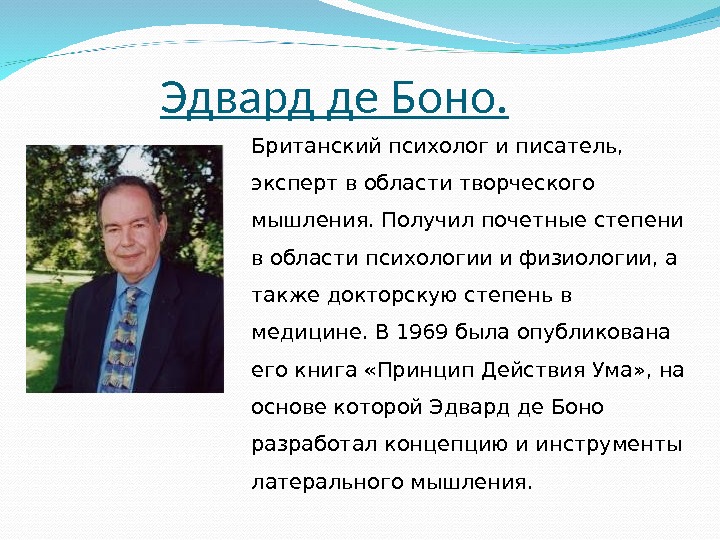 Эдвард де Боно.

Британский психолог и писатель, эксперт в области творческого мышления. Получил почетные степени в области психологии и физиологии, а также докторскую степень в медицине. В 1969 была опубликована его книга «Принцип Действия Ума», на основе которой Эдвард де Боно разработал концепцию и инструменты латерального мышления.